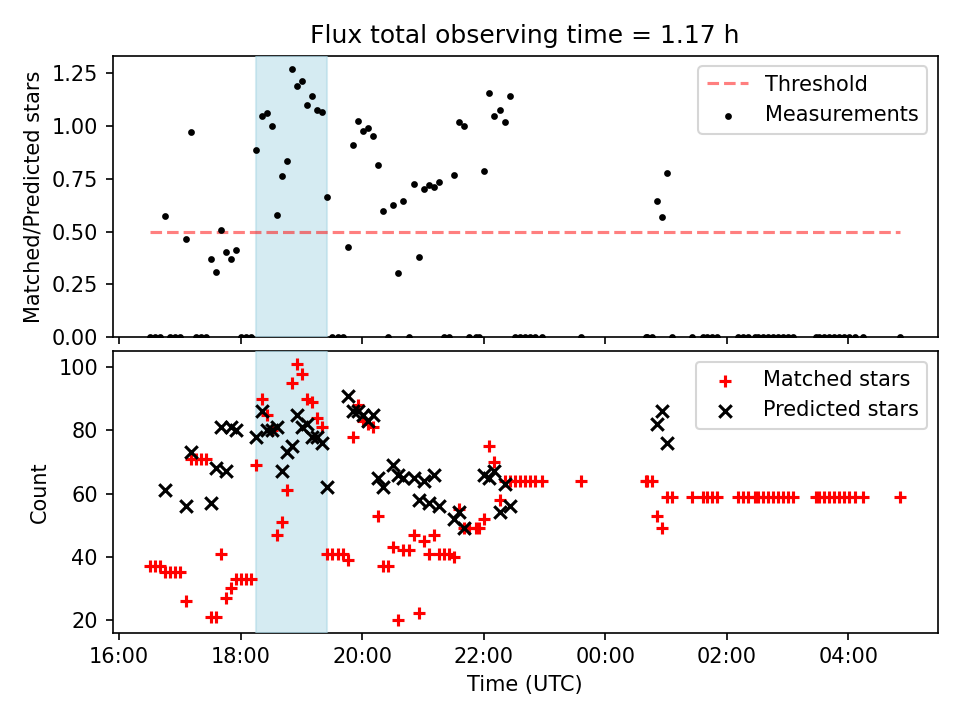 Flux total observing time = 1.17 h

Matched/Predicted stars

1.25
1.00
0.75
0.50
0.25
0.00

Threshold
Measurements

Count

100
80
60
40
20

Matched stars
Predicted stars

16:00
18:00
20:00
22:00
00:00
02:00
04:00

Time (UTC)